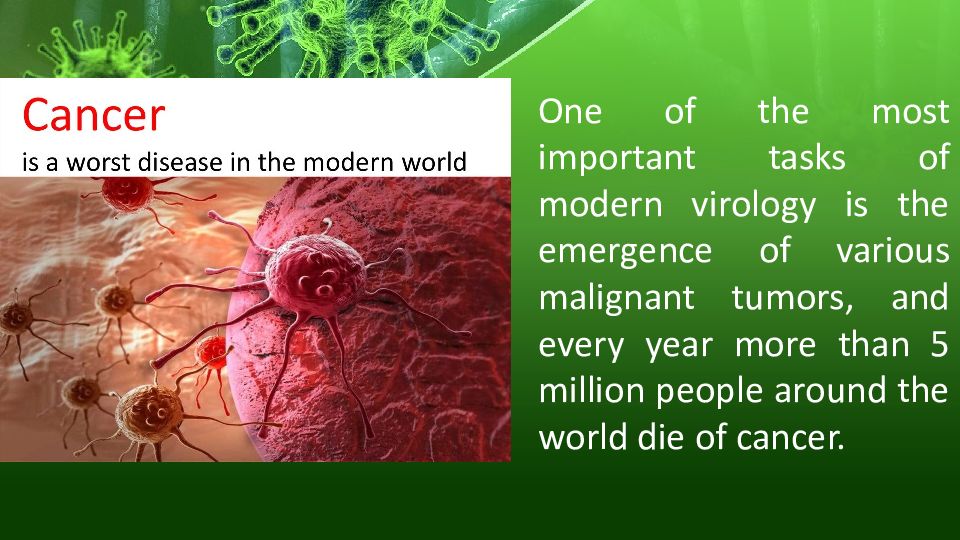 Cancer
is a worst disease in the modern world

One of the most important tasks of modern virology is the emergence of various malignant tumors, and every year more than 5 million people around the world die of cancer.